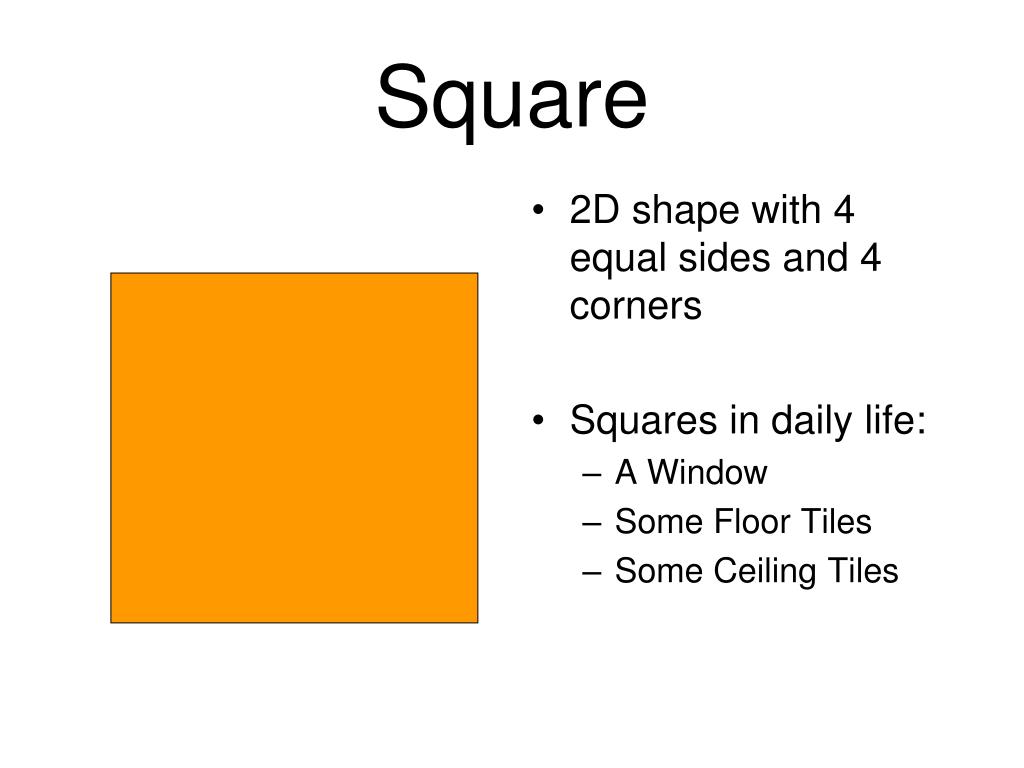 Square

• 2D shape with 4 equal sides and 4 corners

• Squares in daily life:
– A Window
– Some Floor Tiles
– Some Ceiling Tiles